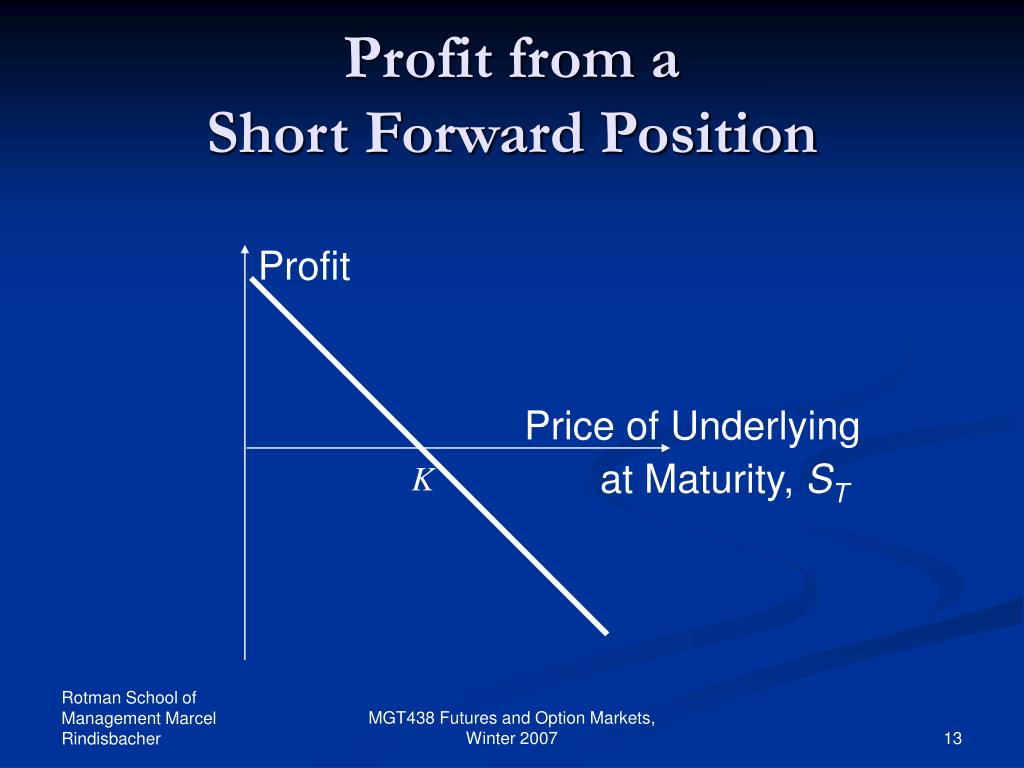 Profit from a
Short Forward Position

Profit

Price of Underlying
at Maturity, $S_T$

$K$

Rotman School of Management Marcel Rindisbacher

MGT438 Futures and Option Markets, Winter 2007

13